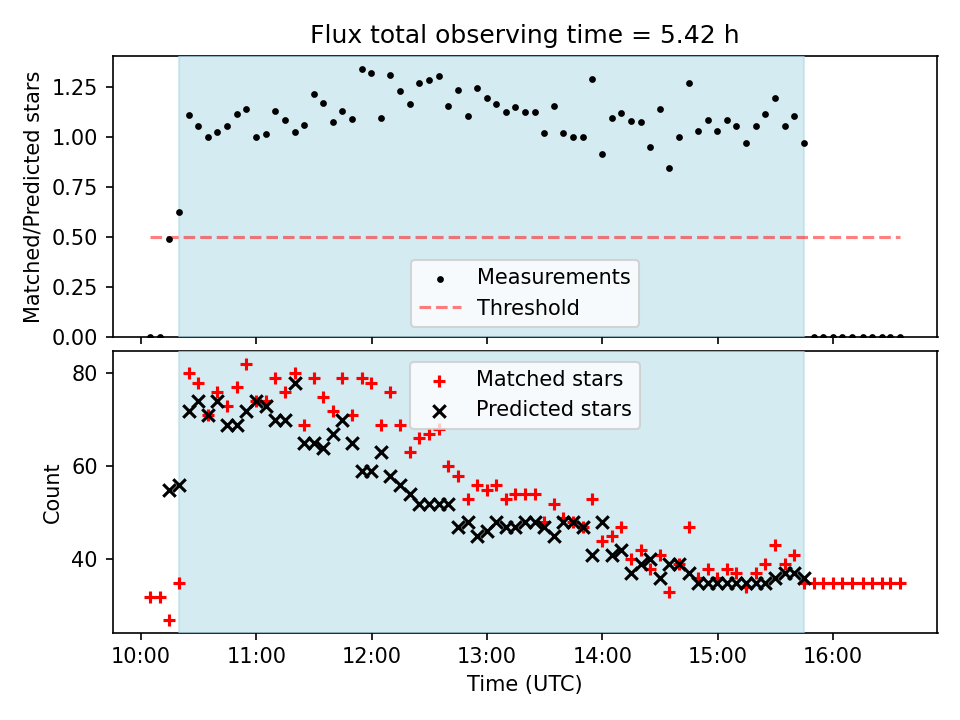 Flux total observing time = 5.42 h

Matched/Predicted stars

1.25
1.00
0.75
0.50
0.25
0.00

Measurements
Threshold

Count

80
60
40

Matched stars
Predicted stars

10:00
11:00
12:00
13:00
14:00
15:00
16:00

Time (UTC)